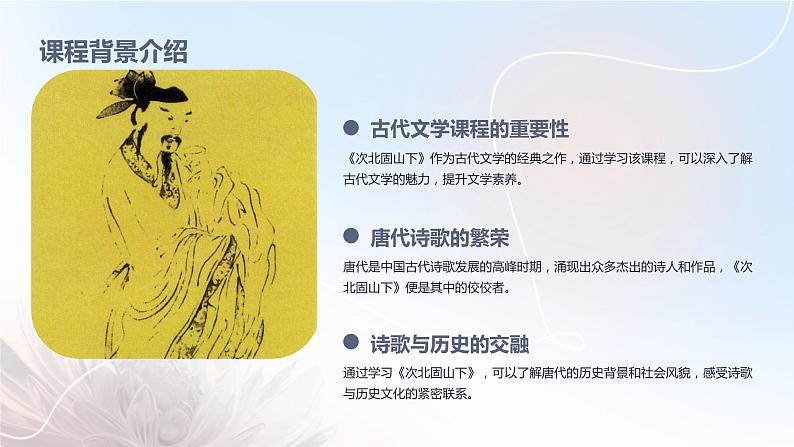 课程背景介绍

古代文学课程的重要性

《次北固山下》作为古代文学的经典之作，通过学习该课程，可以深入了解古代文学的魅力，提升文学素养。

唐代诗歌的繁荣

唐代是中国古代诗歌发展的高峰时期，涌现出众多杰出的诗人和作品，《次北固山下》便是其中的佼佼者。

诗歌与历史的交融

通过学习《次北固山下》，可以了解唐代的历史背景和社会风貌，感受诗歌与历史文化的紧密联系。